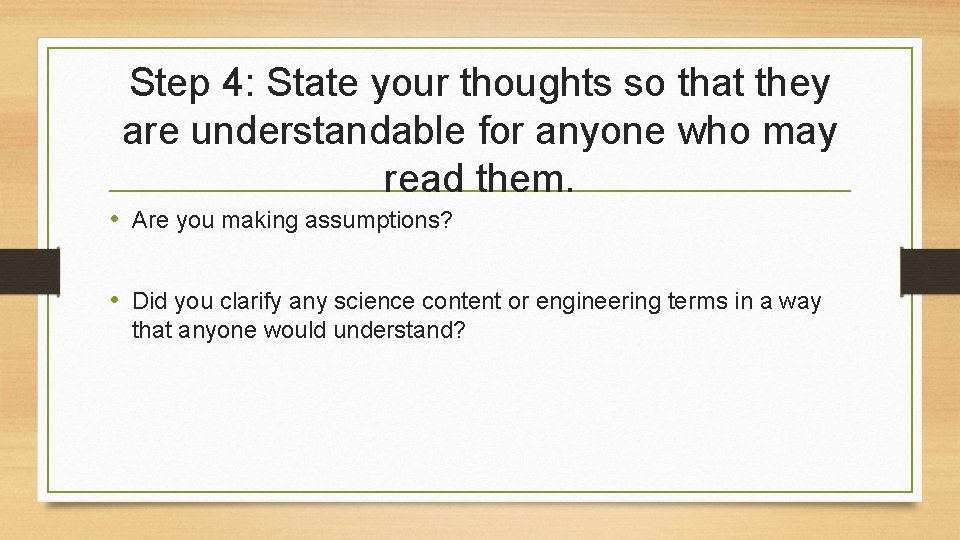 Step 4: State your thoughts so that they are understandable for anyone who may read them.

• Are you making assumptions?

• Did you clarify any science content or engineering terms in a way that anyone would understand?